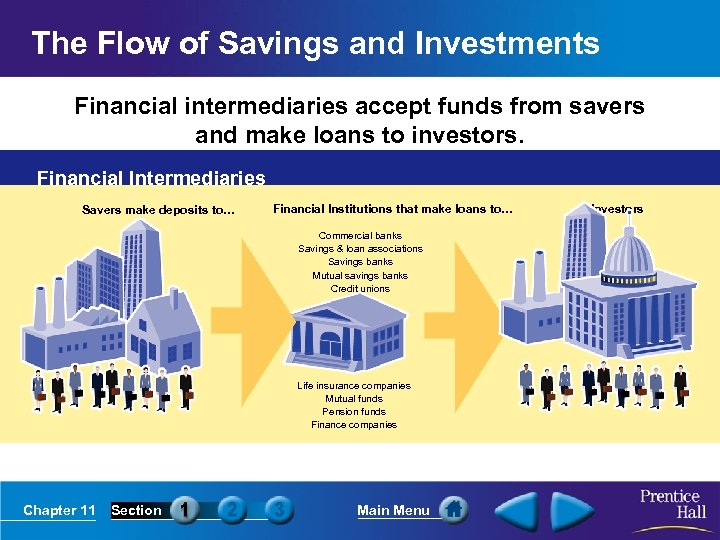 The Flow of Savings and Investments

Financial intermediaries accept funds from savers and make loans to investors.

Financial Intermediaries

Savers make deposits to...

Financial Institutions that make loans to...

Investors

Commercial banks
Savings & loan associations
Savings banks
Mutual savings banks
Credit unions

Life insurance companies
Mutual funds
Pension funds
Finance companies

Chapter 11 Section 1 2 3 Main Menu

Prentice Hall